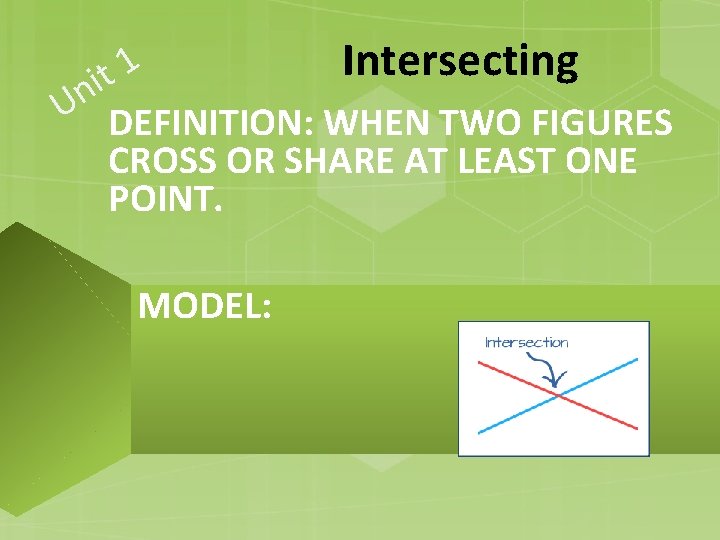 Unit 1

Intersecting

DEFINITION: WHEN TWO FIGURES CROSS OR SHARE AT LEAST ONE POINT.

MODEL:

Intersection